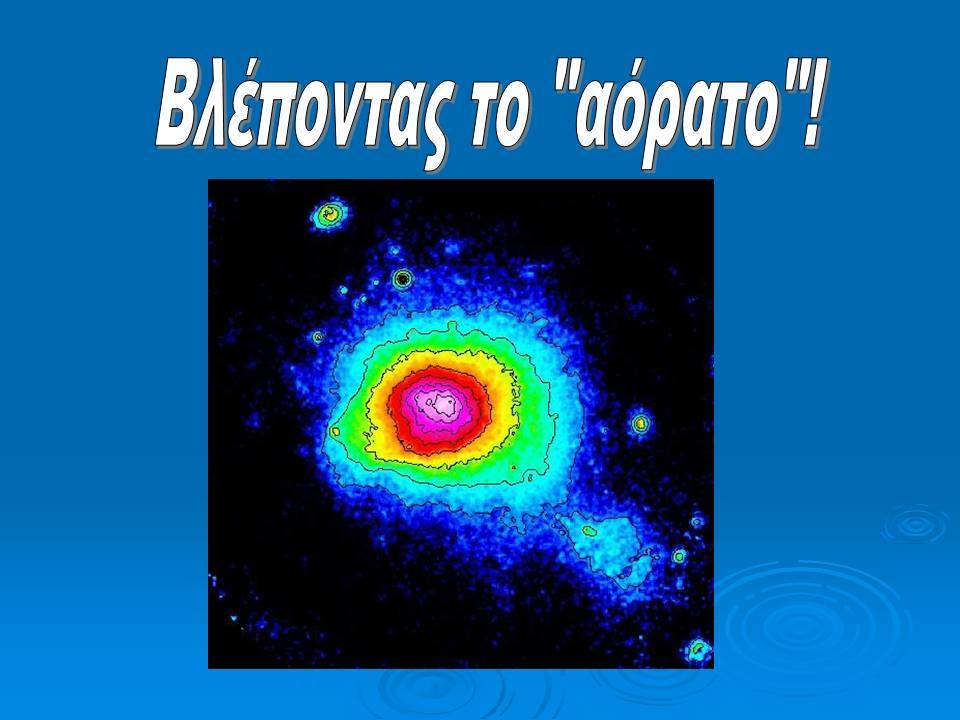 Βλέποντας το "αόρατο"!